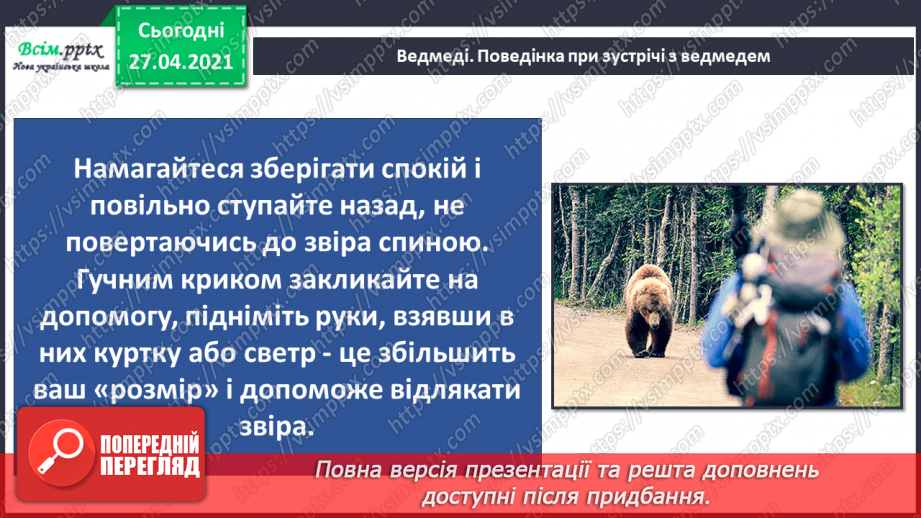 Всім.pptx
Нова українська школа

Сьогодні
27.04.2021

Ведмеді. Поведінка при зустрічі з ведмедем

Намагайтеся зберігати спокій і повільно ступайте назад, не повертаючись до звіра спиною. Гучним криком закликайте на допомогу, підніміть руки, взявши в них куртку або светр - це збільшить ваш «розмір» і допоможе відлякати звіра.

ПОПЕРЕДНІЙ ПЕРЕГЛЯД

Повна версія презентації та решта доповнень доступні після придбання.

https://vsimpptx.com